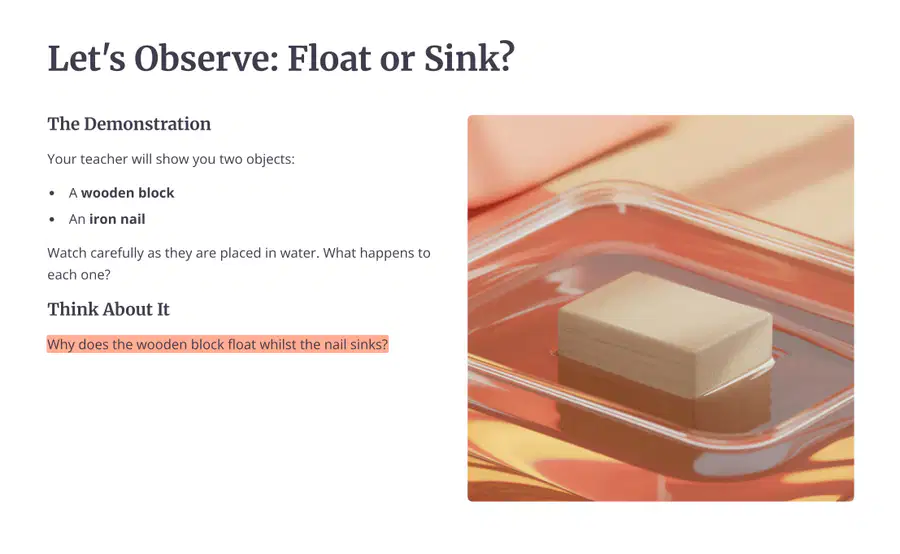 Let's Observe: Float or Sink?

The Demonstration

Your teacher will show you two objects:

• A wooden block
• An iron nail

Watch carefully as they are placed in water. What happens to each one?

Think About It

Why does the wooden block float whilst the nail sinks?